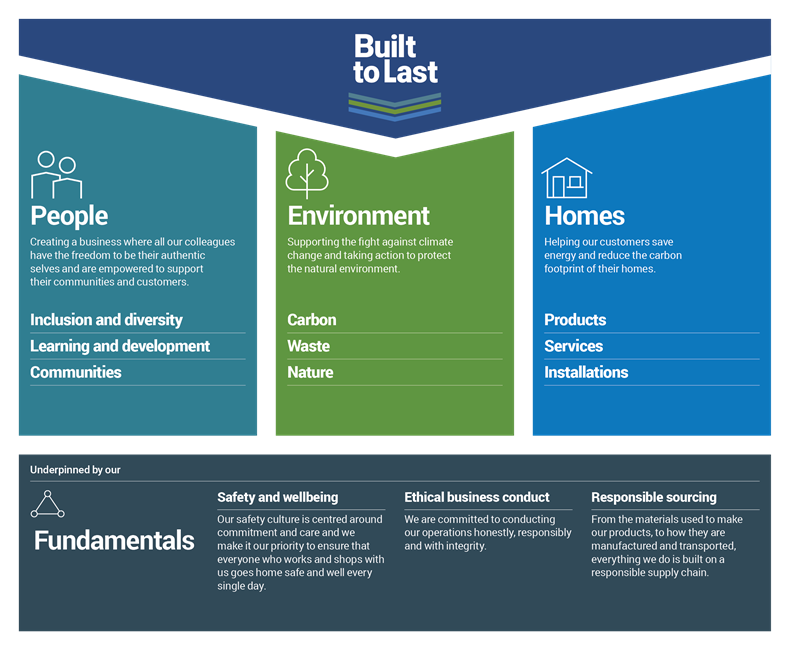 Built to Last

People
Creating a business where all our colleagues have the freedom to be their authentic selves and are empowered to support their communities and customers.

Inclusion and diversity
Learning and development
Communities

Environment
Supporting the fight against climate change and taking action to protect the natural environment.

Carbon
Waste
Nature

Homes
Helping our customers save energy and reduce the carbon footprint of their homes.

Products
Services
Installations

Underpinned by our

Fundamentals

Safety and wellbeing
Our safety culture is centred around commitment and care and we make it our priority to ensure that everyone who works and shops with us goes home safe and well every single day.

Ethical business conduct
We are committed to conducting our operations honestly, responsibly and with integrity.

Responsible sourcing
From the materials used to make our products, to how they are manufactured and transported, everything we do is built on a responsible supply chain.